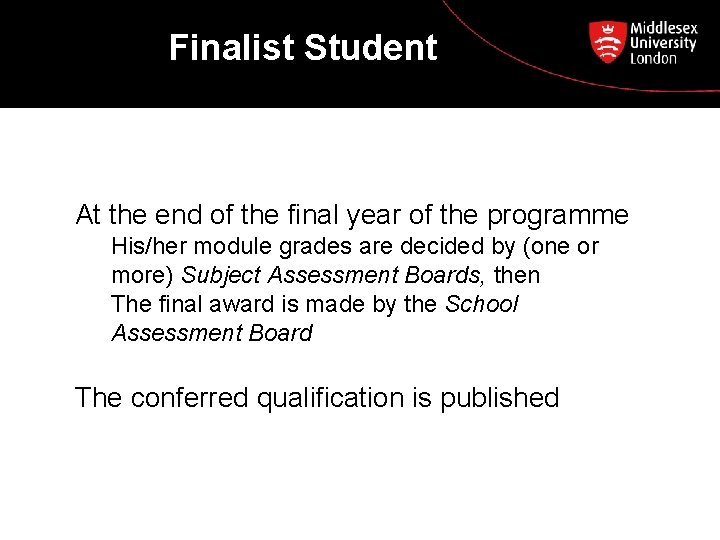 Finalist Student

Middlesex University London

At the end of the final year of the programme

His/her module grades are decided by (one or more) Subject Assessment Boards, then

The final award is made by the School Assessment Board

The conferred qualification is published